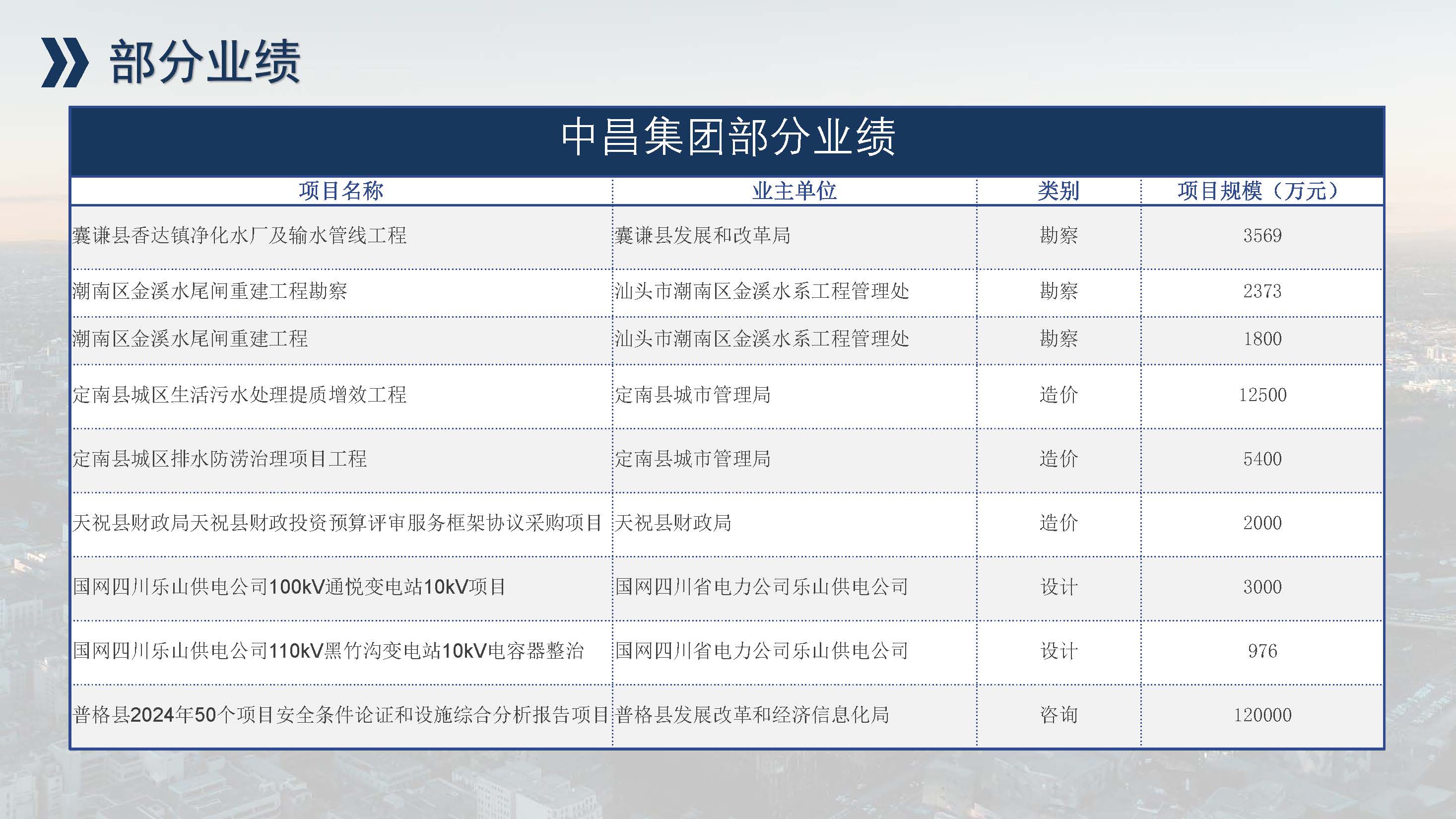 部分业绩

中昌集团部分业绩

| 项目名称 | 业主单位 | 类别 | 项目规模（万元） |
|---|---|---|---|
| 囊谦县香达镇净化水厂及输水管线工程 | 囊谦县发展和改革局 | 勘察 | 3569 |
| 潮南区金溪水尾闸重建工程勘察 | 汕头市潮南区金溪水系工程管理处 | 勘察 | 2373 |
| 潮南区金溪水尾闸重建工程 | 汕头市潮南区金溪水系工程管理处 | 勘察 | 1800 |
| 定南县城区生活污水处理提质增效工程 | 定南县城市管理局 | 造价 | 12500 |
| 定南县城区排水防涝治理项目工程 | 定南县城市管理局 | 造价 | 5400 |
| 天祝县财政局天祝县财政投资预算评审服务框架协议采购项目 | 天祝县财政局 | 造价 | 2000 |
| 国网四川乐山供电公司100kV通悦变电站10kV项目 | 国网四川省电力公司乐山供电公司 | 设计 | 3000 |
| 国网四川乐山供电公司110kV黑竹沟变电站10kV电容器整治 | 国网四川省电力公司乐山供电公司 | 设计 | 976 |
| 普格县2024年50个项目安全条件论证和设施综合分析报告项目 | 普格县发展改革和经济信息化局 | 咨询 | 120000 |